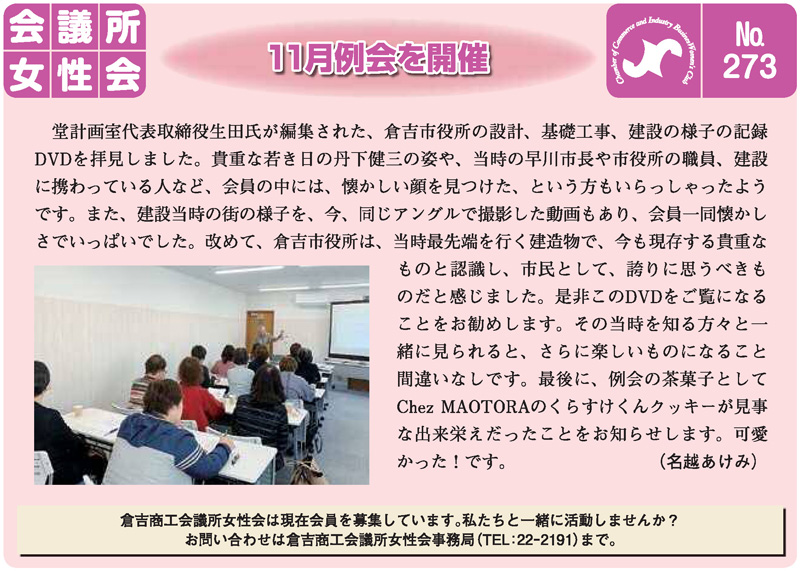 会議所
女性会

11月例会を開催

Chamber of Commerce and Industry Business Women's Club

No.
273

堂計画室代表取締役生田氏が編集された、倉吉市役所の設計、基礎工事、建設の様子の記録DVDを拝見しました。貴重な若き日の丹下健三の姿や、当時の早川市長や市役所の職員、建設に携わっている人など、会員の中には、懐かしい顔を見つけた、という方もいらっしゃったようです。また、建設当時の街の様子を、今、同じアングルで撮影した動画もあり、会員一同懐かしさでいっぱいでした。改めて、倉吉市役所は、当時最先端を行く建造物で、今も現存する貴重なものと認識し、市民として、誇りに思うべきものだと感じました。是非このDVDをご覧になることをお勧めします。その当時を知る方々と一緒に見られると、さらに楽しいものになること間違いなしです。最後に、例会の茶菓子としてChez MAOTORAのくらすけくんクッキーが見事な出来栄えだったことをお知らせします。可愛かった！です。　(名越あけみ)

倉吉商工会議所女性会は現在会員を募集しています。私たちと一緒に活動しませんか？
お問い合わせは倉吉商工会議所女性会事務局(TEL:22-2191)まで。